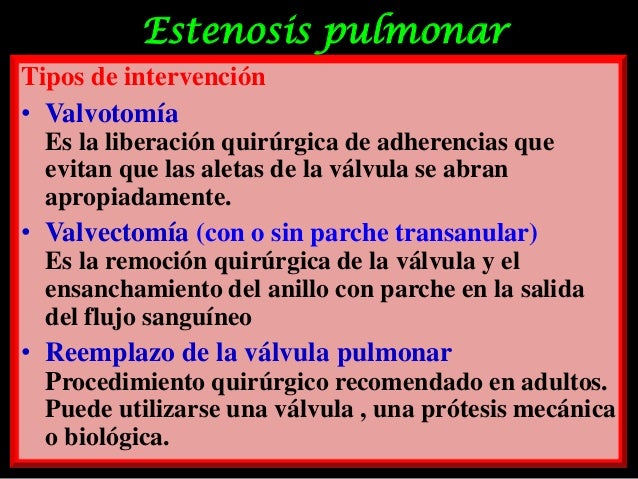 Estenosis pulmonar

Tipos de intervención

• Valvotomía
Es la liberación quirúrgica de adherencias que evitan que las aletas de la válvula se abran apropiadamente.

• Valvectomía (con o sin parche transanular)
Es la remoción quirúrgica de la válvula y el ensanchamiento del anillo con parche en la salida del flujo sanguíneo

• Reemplazo de la válvula pulmonar
Procedimiento quirúrgico recomendado en adultos. Puede utilizarse una válvula , una prótesis mecánica o biológica.